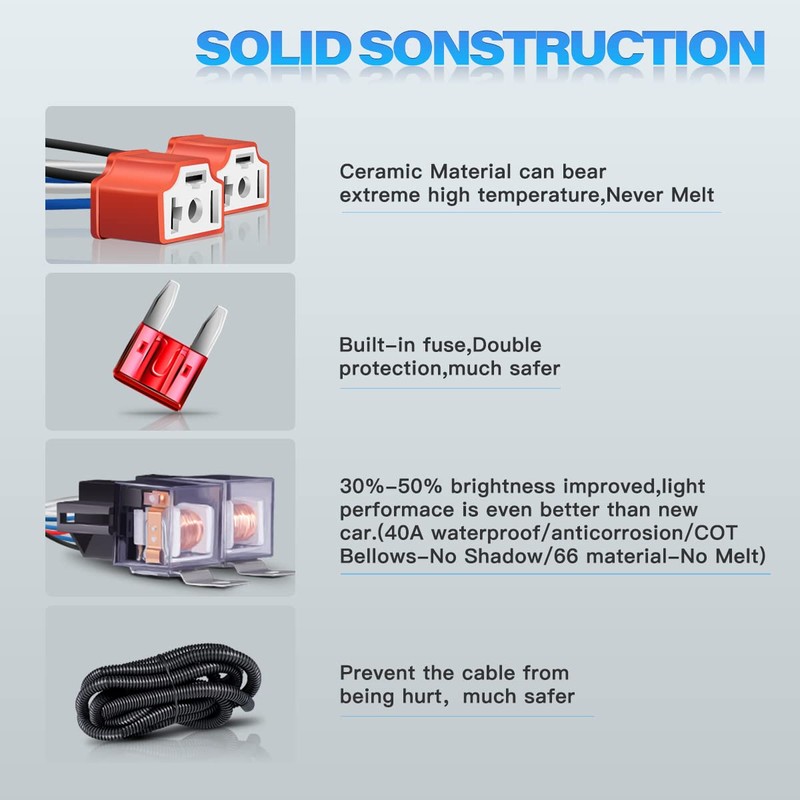 SOLID SONSTRUCTION

Ceramic Material can bear extreme high temperature,Never Melt

Built-in fuse,Double protection,much safer

30%-50% brightness improved,light performace is even better than new car.(40A waterproof/anticorrosion/COT Bellows-No Shadow/66 material-No Melt)

Prevent the cable from being hurt, much safer